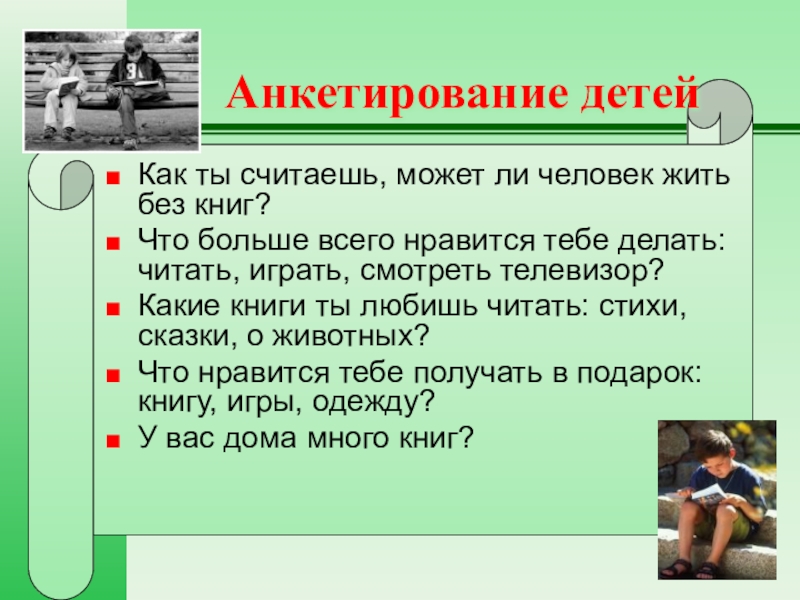 Анкетирование детей

■ Как ты считаешь, может ли человек жить без книг?
■ Что больше всего нравится тебе делать: читать, играть, смотреть телевизор?
■ Какие книги ты любишь читать: стихи, сказки, о животных?
■ Что нравится тебе получать в подарок: книгу, игры, одежду?
■ У вас дома много книг?